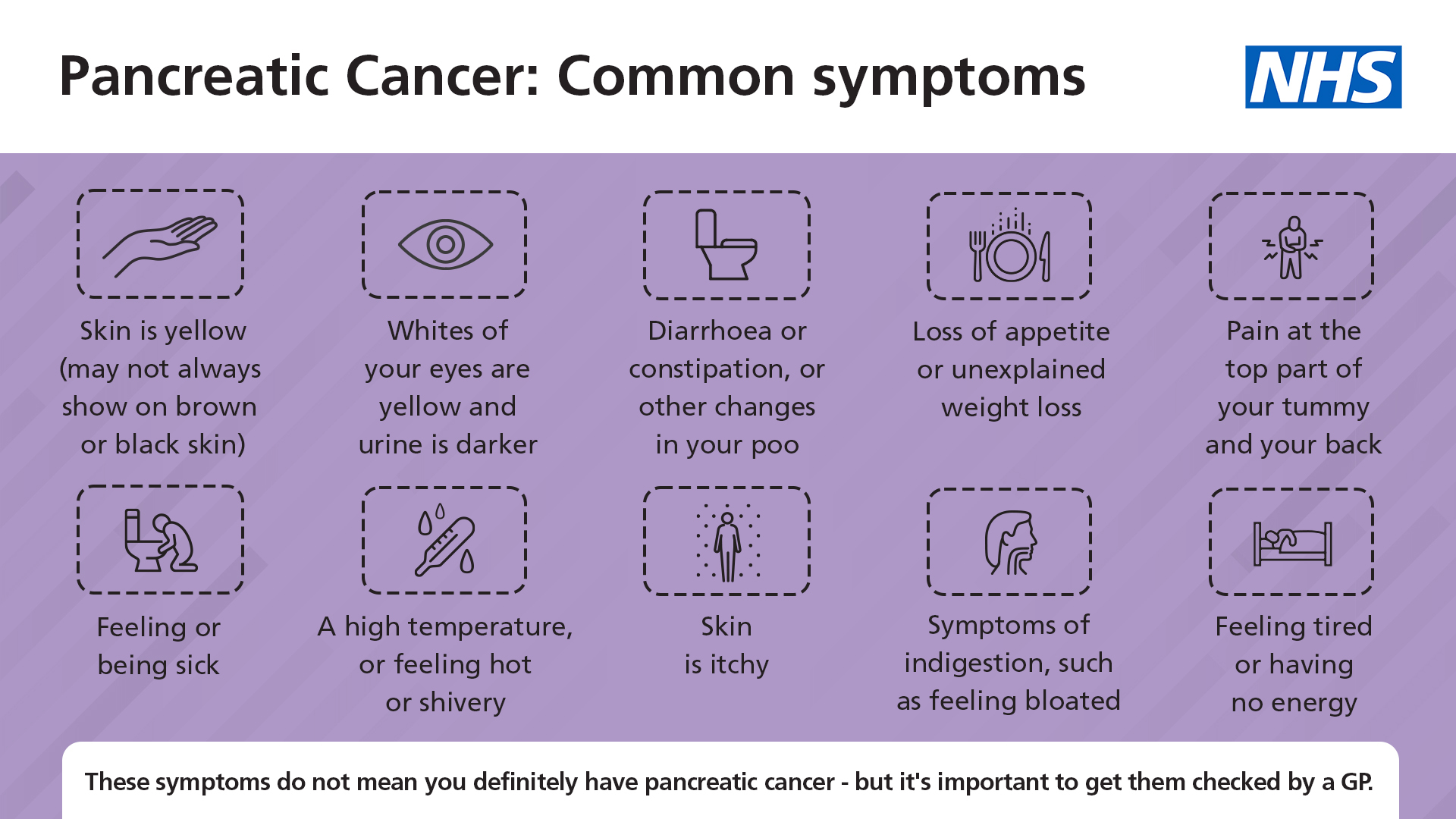 Pancreatic Cancer: Common symptoms

NHS

Skin is yellow (may not always show on brown or black skin)

Whites of your eyes are yellow and urine is darker

Diarrhoea or constipation, or other changes in your poo

Loss of appetite or unexplained weight loss

Pain at the top part of your tummy and your back

Feeling or being sick

A high temperature, or feeling hot or shivery

Skin is itchy

Symptoms of indigestion, such as feeling bloated

Feeling tired or having no energy

These symptoms do not mean you definitely have pancreatic cancer - but it's important to get them checked by a GP.